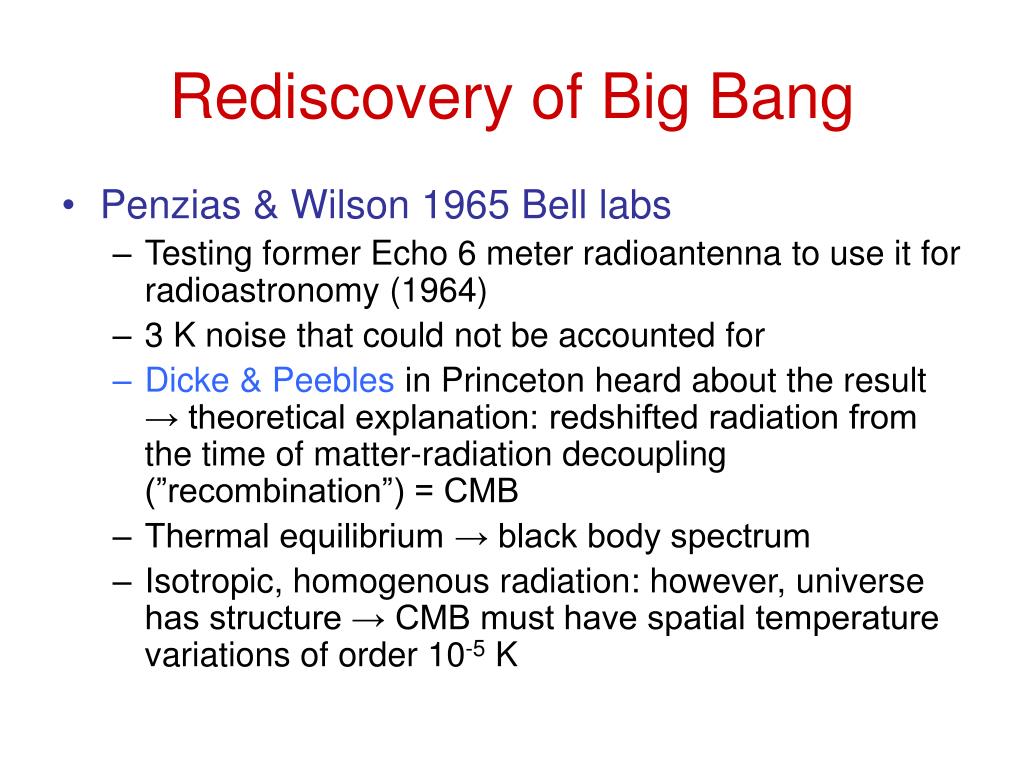 Rediscovery of Big Bang

• Penzias & Wilson 1965 Bell labs
– Testing former Echo 6 meter radioantenna to use it for radioastronomy (1964)
– 3 K noise that could not be accounted for
– Dicke & Peebles in Princeton heard about the result → theoretical explanation: redshifted radiation from the time of matter-radiation decoupling (”recombination”) = CMB
– Thermal equilibrium → black body spectrum
– Isotropic, homogenous radiation: however, universe has structure → CMB must have spatial temperature variations of order $10^{-5}$ K